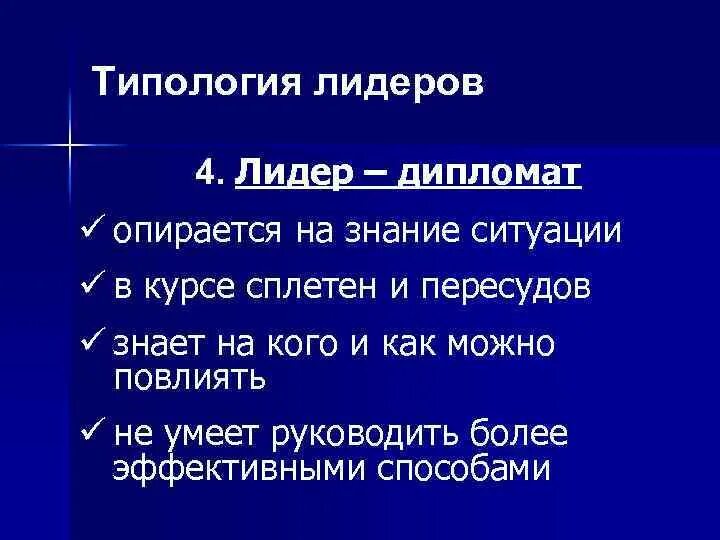 Типология лидеров

4. Лидер – дипломат

✓ опирается на знание ситуации

✓ в курсе сплетен и пересудов

✓ знает на кого и как можно повлиять

✓ не умеет руководить более эффективными способами